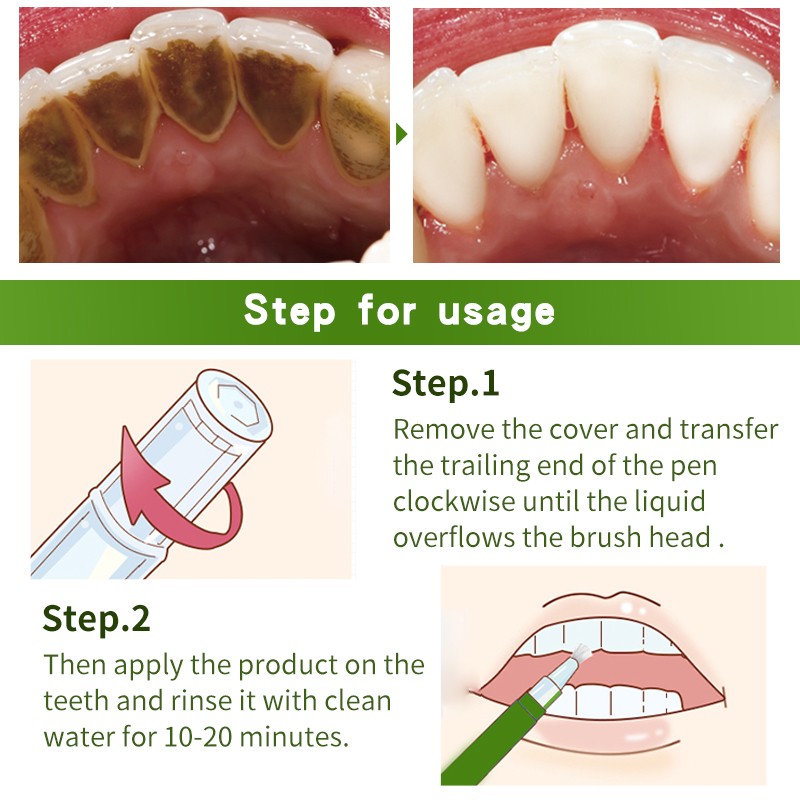 Step for usage

Step.1
Remove the cover and transfer the trailing end of the pen clockwise until the liquid overflows the brush head .

Step.2
Then apply the product on the teeth and rinse it with clean water for 10-20 minutes.